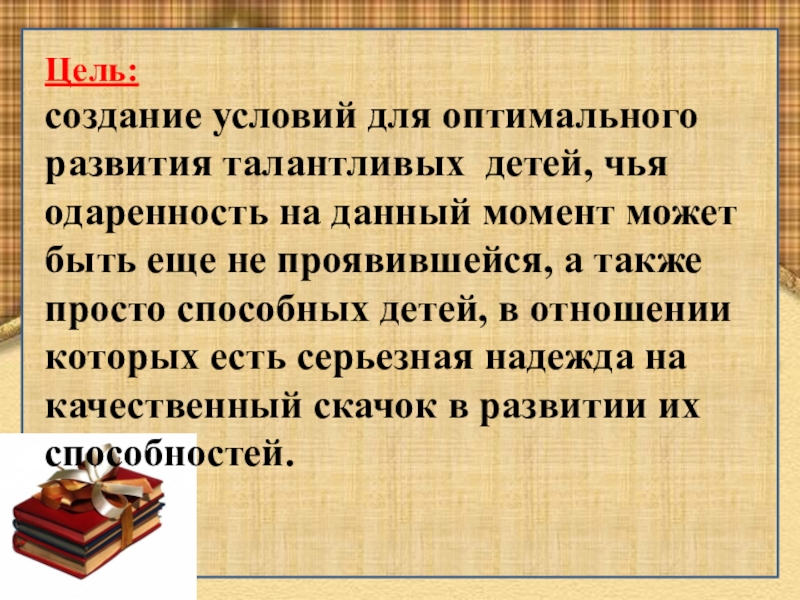 Цель:
создание условий для оптимального развития талантливых детей, чья одаренность на данный момент может быть еще не проявившейся, а также просто способных детей, в отношении которых есть серьезная надежда на качественный скачок в развитии их способностей.